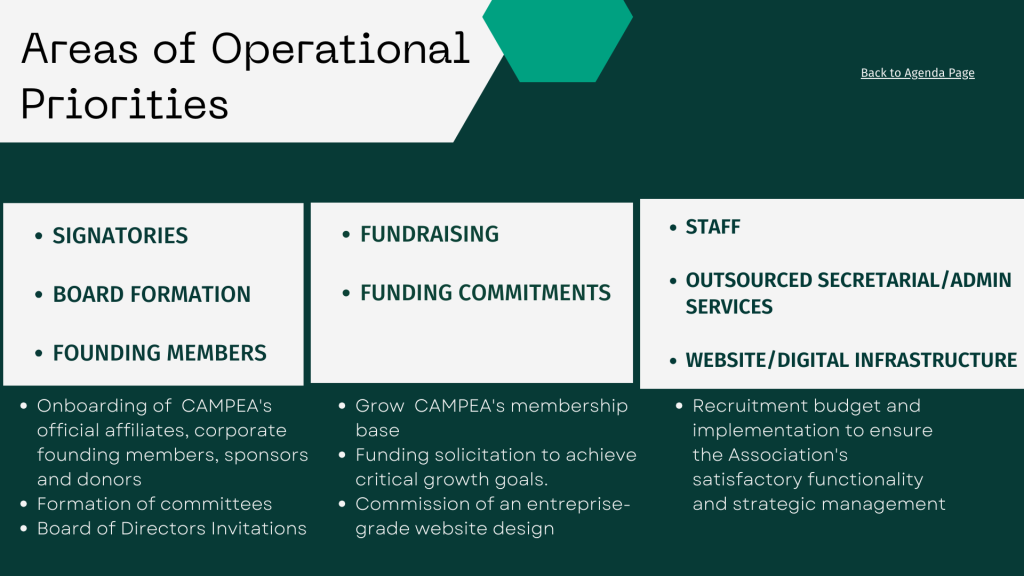 Areas of Operational Priorities

Back to Agenda Page

- SIGNATORIES
- BOARD FORMATION
- FOUNDING MEMBERS

- Onboarding of CAMPEA's official affiliates, corporate founding members, sponsors and donors
- Formation of committees
- Board of Directors Invitations

- FUNDRAISING
- FUNDING COMMITMENTS

- Grow CAMPEA's membership base
- Funding solicitation to achieve critical growth goals.
- Commission of an entreprise-grade website design

- STAFF
- OUTSOURCED SECRETARIAL/ADMIN SERVICES
- WEBSITE/DIGITAL INFRASTRUCTURE

- Recruitment budget and implementation to ensure the Association's satisfactory functionality and strategic management